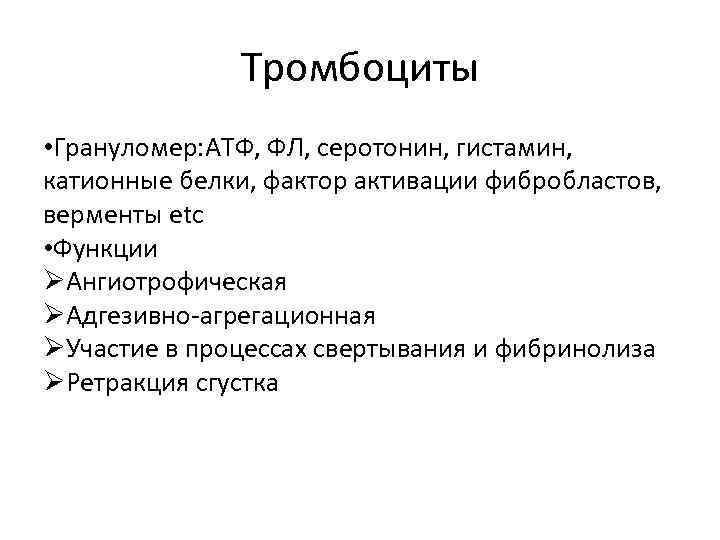 Тромбоциты

•Грануломер:АТФ, ФЛ, серотонин, гистамин, катионные белки, фактор активации фибробластов, верменты etc
•Функции
➢Ангиотрофическая
➢Адгезивно-агрегационная
➢Участие в процессах свертывания и фибринолиза
➢Ретракция сгустка